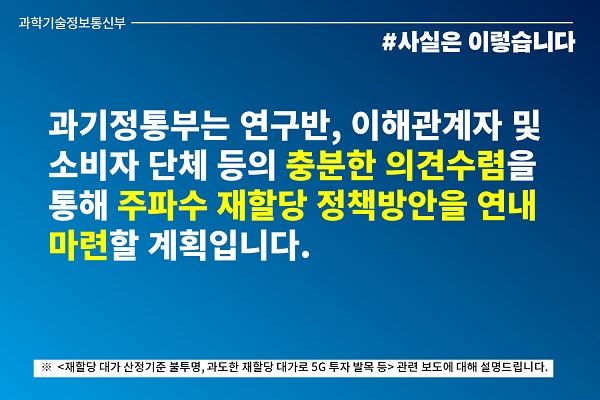 과학기술정보통신부

#사실은 이렇습니다

과기정통부는 연구반, 이해관계자 및 소비자 단체 등의 충분한 의견수렴을 통해 주파수 재할당 정책방안을 연내 마련할 계획입니다.

※ <재할당 대가 산정기준 불투명, 과도한 재할당 대가로 5G 투자 발목 등> 관련 보도에 대해 설명드립니다.